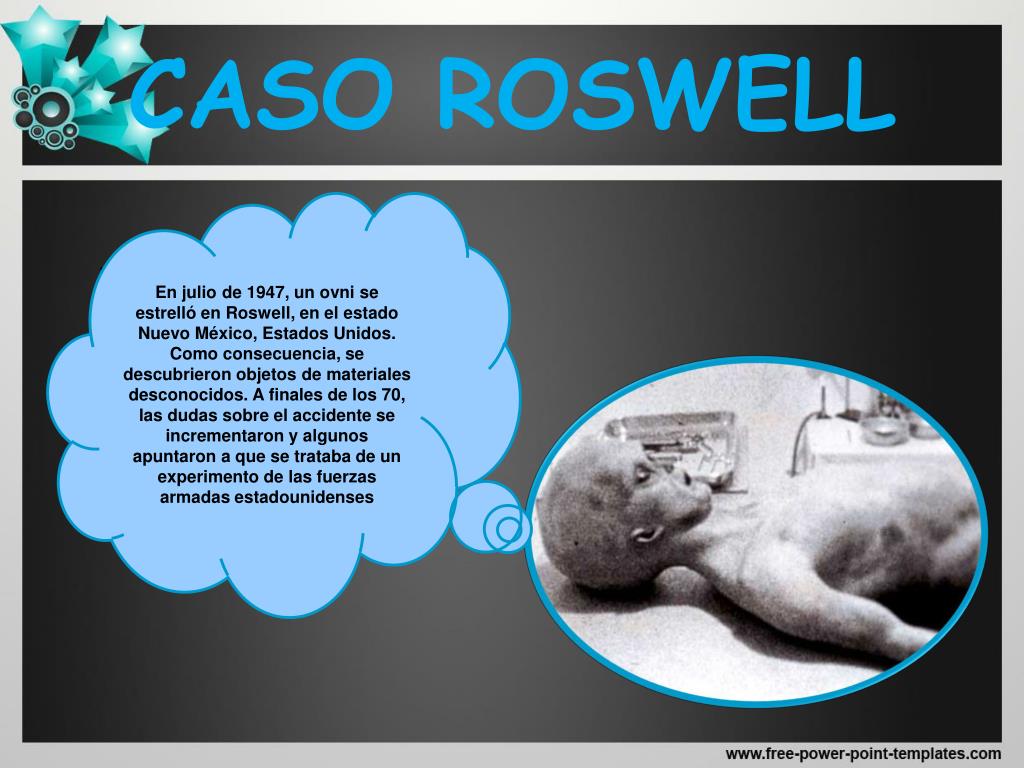 CASO ROSWELL

En julio de 1947, un ovni se estrelló en Roswell, en el estado Nuevo México, Estados Unidos. Como consecuencia, se descubrieron objetos de materiales desconocidos. A finales de los 70, las dudas sobre el accidente se incrementaron y algunos apuntaron a que se trataba de un experimento de las fuerzas armadas estadounidenses

www.free-power-point-templates.com